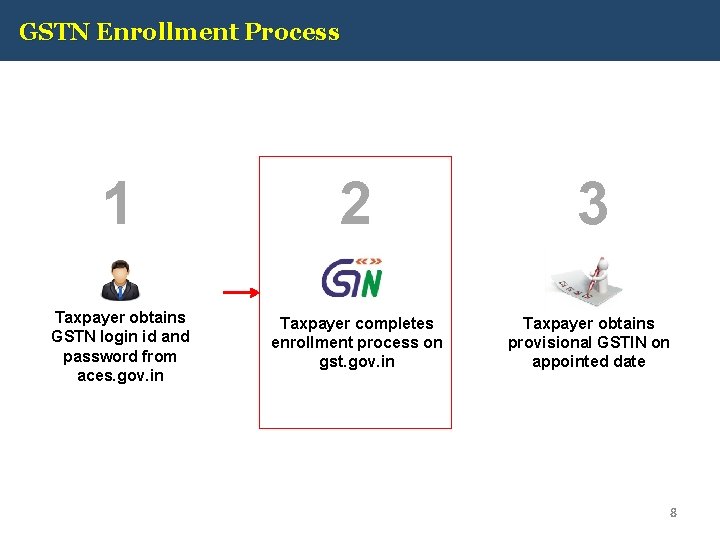 GSTN Enrollment Process

1

Taxpayer obtains GSTN login id and password from aces.gov.in

2

GSTN

Taxpayer completes enrollment process on gst.gov.in

3

Taxpayer obtains provisional GSTIN on appointed date

8